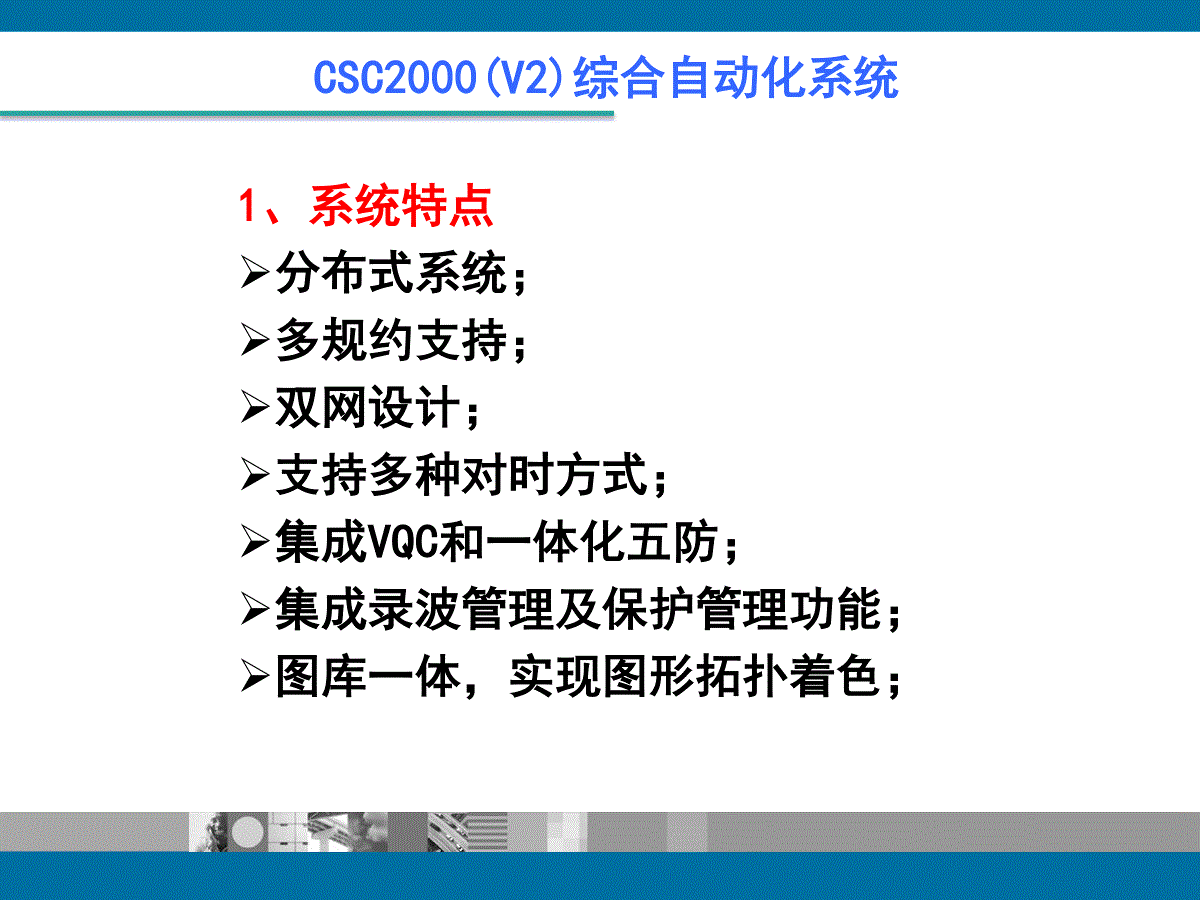 CSC2000(V2)综合自动化系统

1、系统特点
➢分布式系统；
➢多规约支持；
➢双网设计；
➢支持多种对时方式；
➢集成VQC和一体化五防；
➢集成录波管理及保护管理功能；
➢图库一体，实现图形拓扑着色；